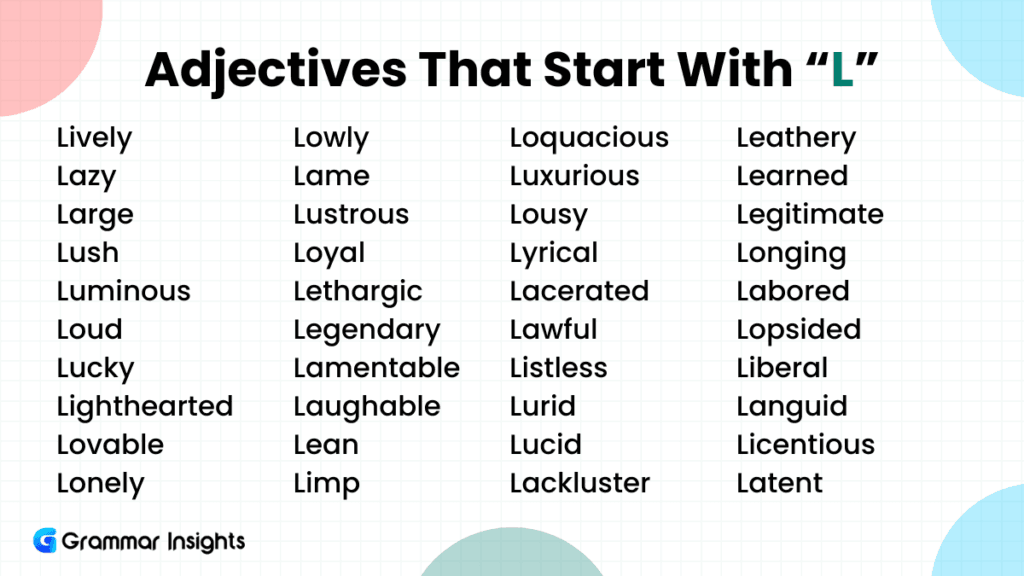 Adjectives That Start With “L”

Lively
Lazy
Large
Lush
Luminous
Loud
Lucky
Lighthearted
Lovable
Lonely

Lowly
Lame
Lustrous
Loyal
Lethargic
Legendary
Lamentable
Laughable
Lean
Limp

Loquacious
Luxurious
Lousy
Lyrical
Lacerated
Lawful
Listless
Lurid
Lucid
Lackluster

Leathery
Learned
Legitimate
Longing
Labored
Lopsided
Liberal
Languid
Licentious
Latent

Grammar Insights